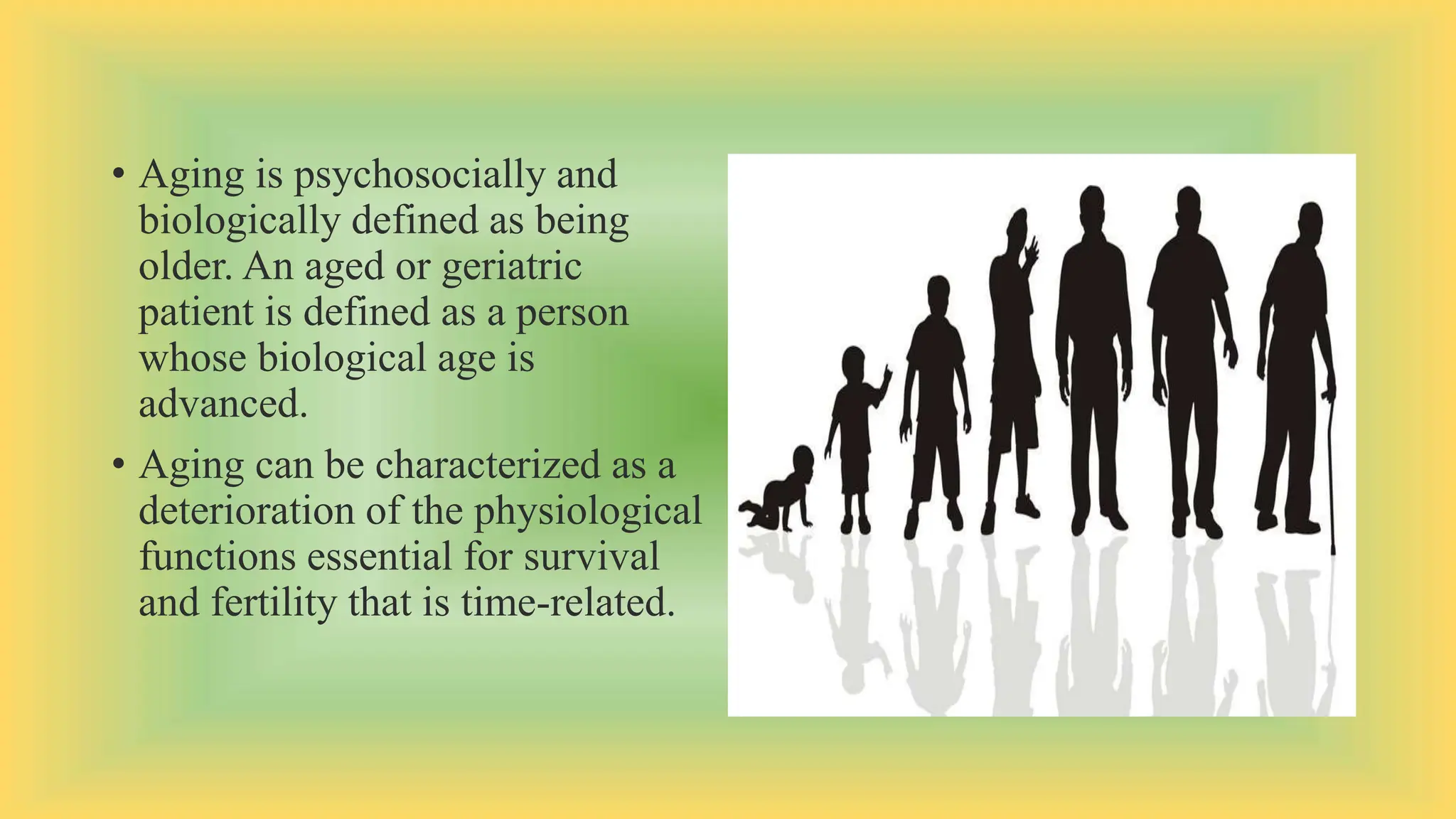 • Aging is psychosocially and biologically defined as being older. An aged or geriatric patient is defined as a person whose biological age is advanced.

• Aging can be characterized as a deterioration of the physiological functions essential for survival and fertility that is time-related.